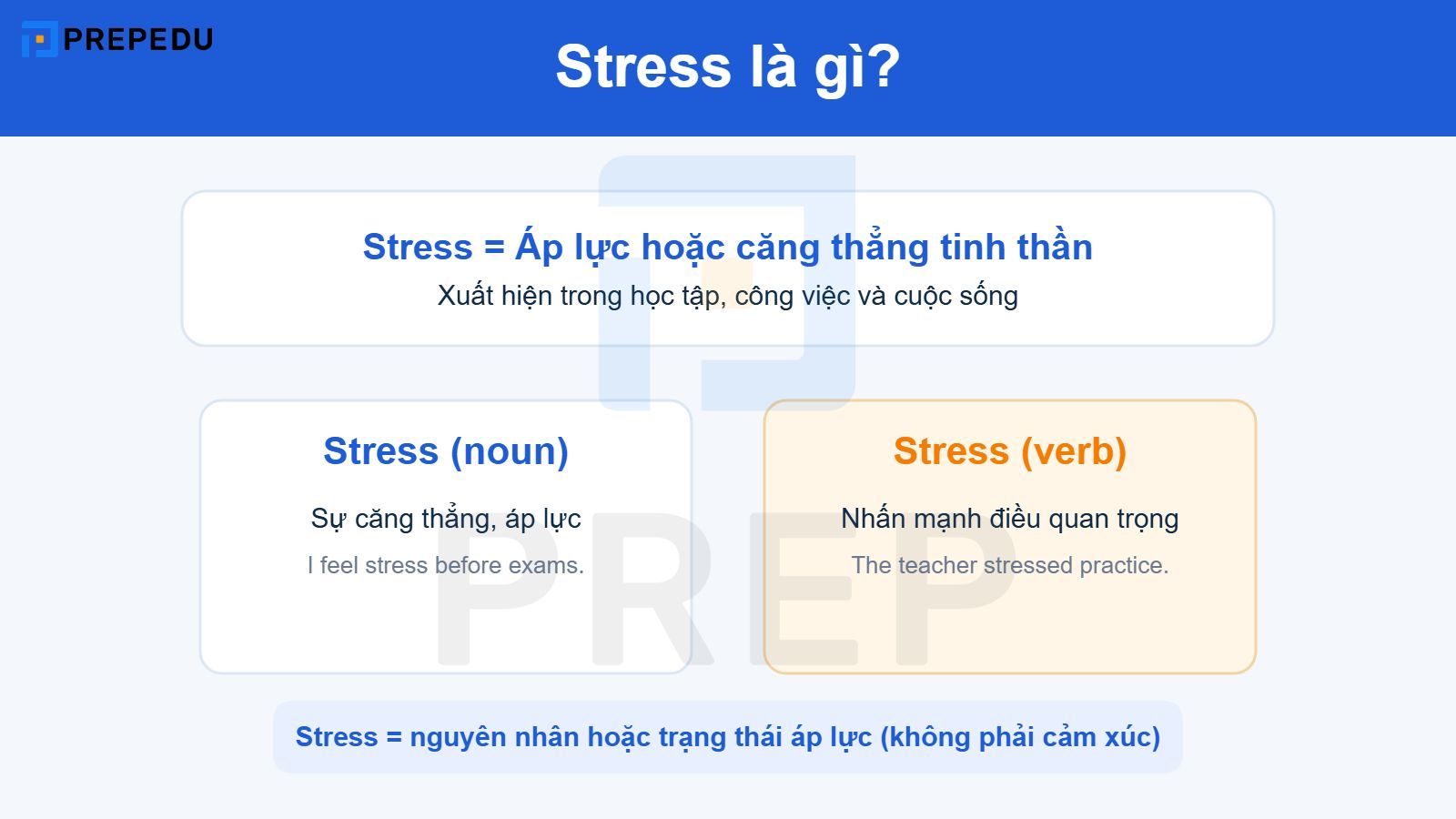 PREPEDU

Stress là gì?

Stress = Áp lực hoặc căng thẳng tinh thần
Xuất hiện trong học tập, công việc và cuộc sống

Stress (noun)
Sự căng thẳng, áp lực
I feel stress before exams.

Stress (verb)
Nhấn mạnh điều quan trọng
The teacher stressed practice.

PREP

Stress = nguyên nhân hoặc trạng thái áp lực (không phải cảm xúc)